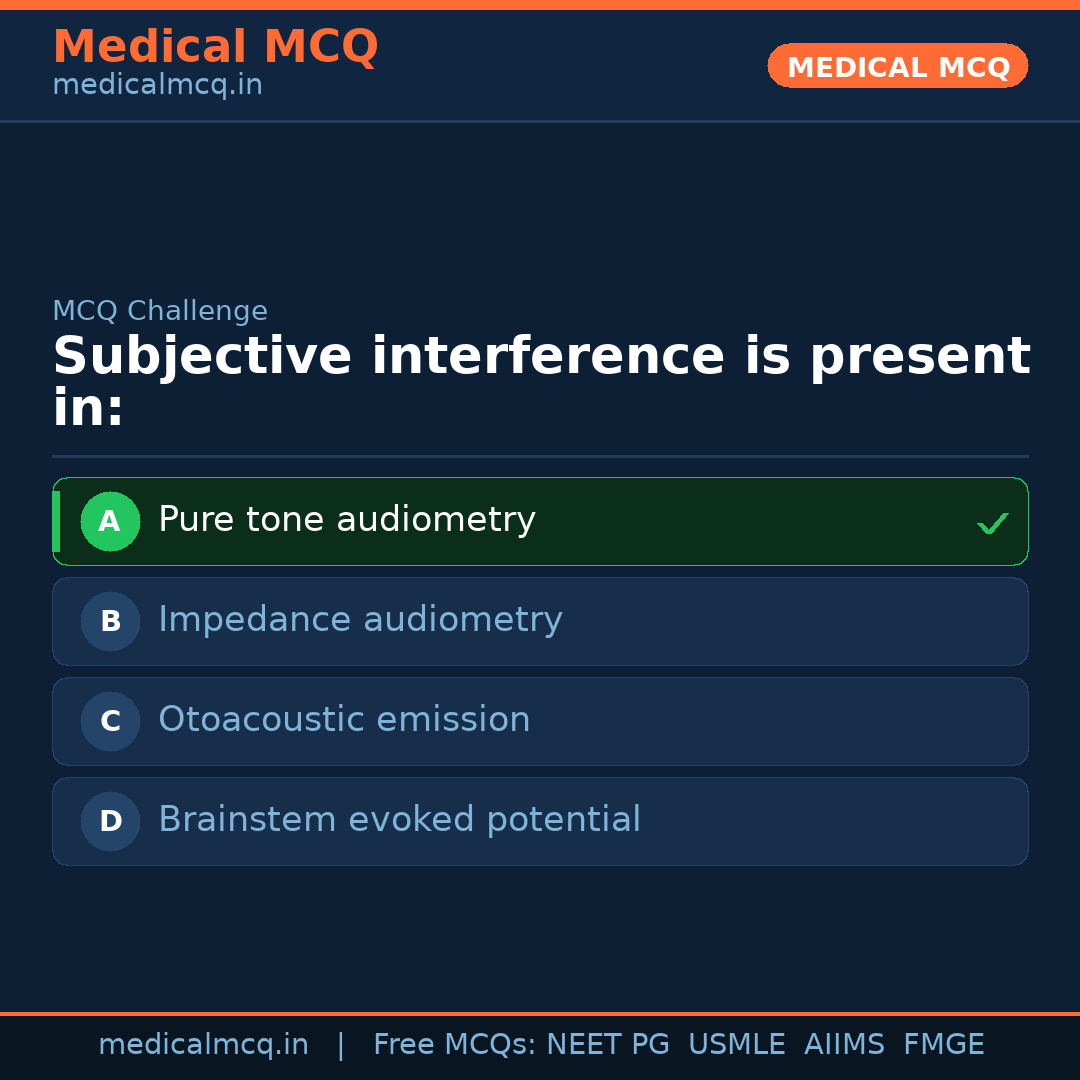 Medical MCQ
medicalmcq.in

MEDICAL MCQ

MCQ Challenge
Subjective interference is present in:

A Pure tone audiometry ✓

B Impedance audiometry

C Otoacoustic emission

D Brainstem evoked potential

medicalmcq.in | Free MCQs: NEET PG USMLE AIIMS FMGE